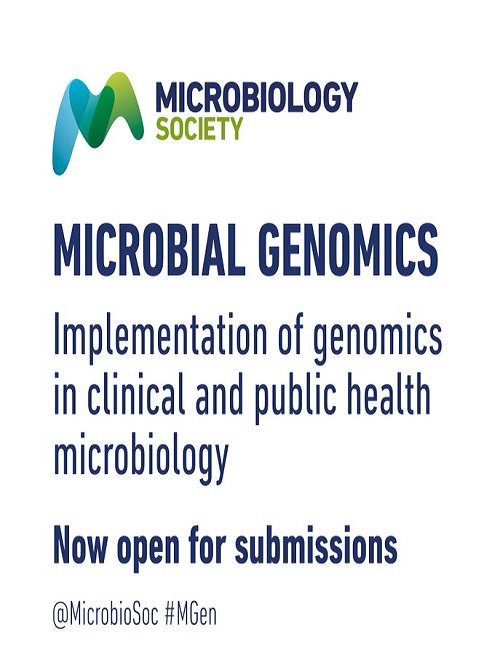 MICROBIOLOGY
SOCIETY

MICROBIAL GENOMICS

Implementation of genomics in clinical and public health microbiology

Now open for submissions

@MicrobioSoc #MGen